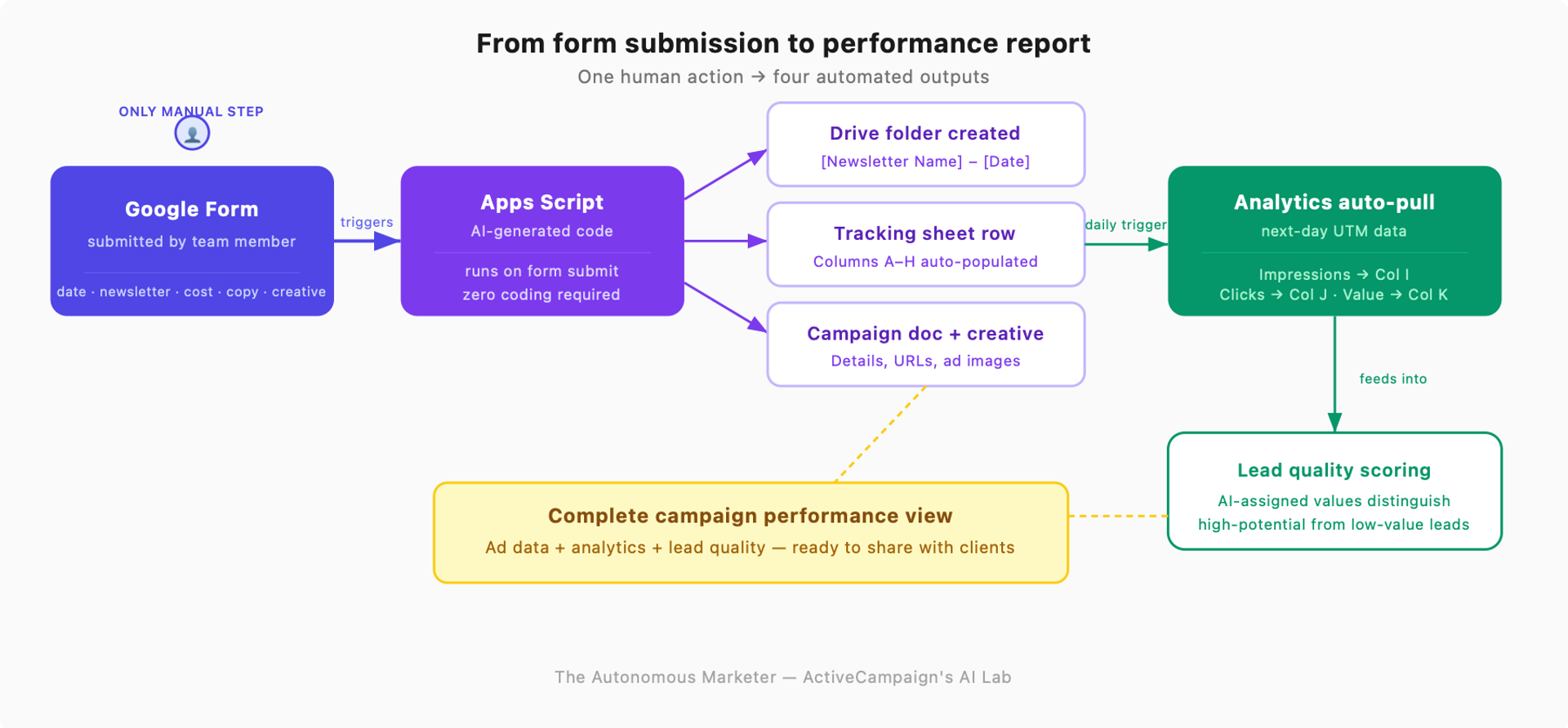 From form submission to performance report

One human action → four automated outputs

ONLY MANUAL STEP

Google Form
submitted by team member
date · newsletter · cost · copy · creative

triggers

Apps Script
AI-generated code
runs on form submit
zero coding required

Drive folder created
[Newsletter Name] – [Date]

Tracking sheet row
Columns A–H auto-populated

Campaign doc + creative
Details, URLs, ad images

daily trigger

Analytics auto-pull
next-day UTM data
Impressions → Col I
Clicks → Col J · Value → Col K

feeds into

Lead quality scoring
AI-assigned values distinguish high-potential from low-value leads

Complete campaign performance view
Ad data + analytics + lead quality — ready to share with clients

The Autonomous Marketer — ActiveCampaign's AI Lab